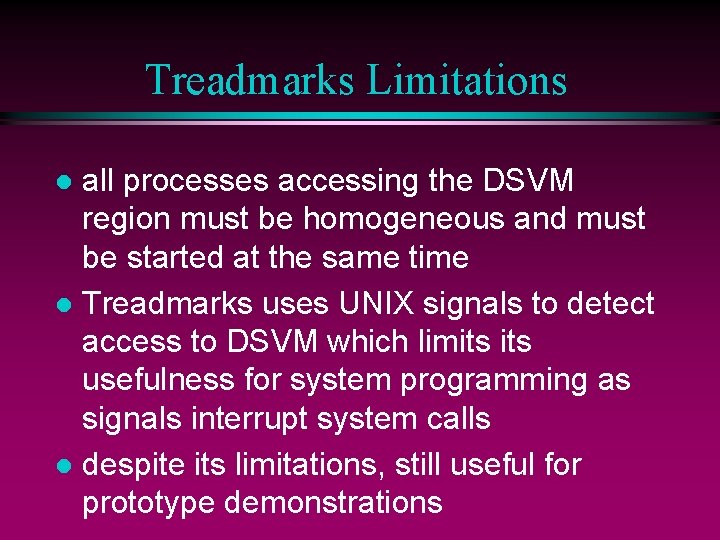 Treadmarks Limitations

- all processes accessing the DSVM region must be homogeneous and must be started at the same time
- Treadmarks uses UNIX signals to detect access to DSVM which limits its usefulness for system programming as signals interrupt system calls
- despite its limitations, still useful for prototype demonstrations